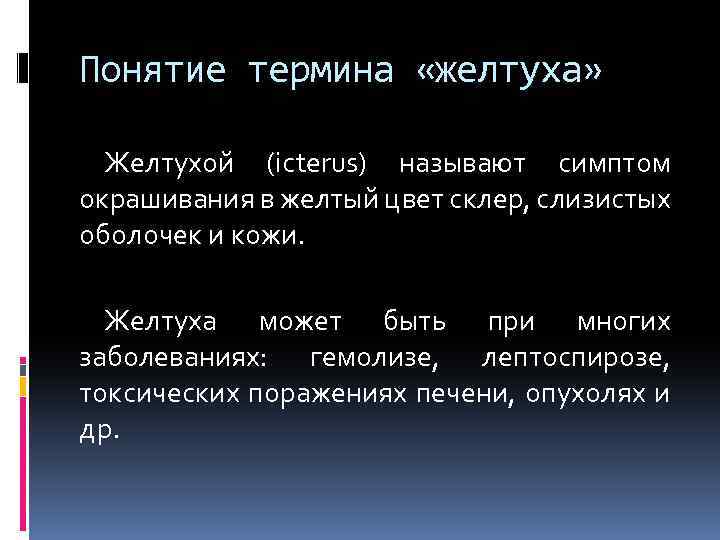 Понятие термина «желтуха»

Желтухой (icterus) называют симптом окрашивания в желтый цвет склер, слизистых оболочек и кожи.

Желтуха может быть при многих заболеваниях: гемолизе, лептоспирозе, токсических поражениях печени, опухолях и др.